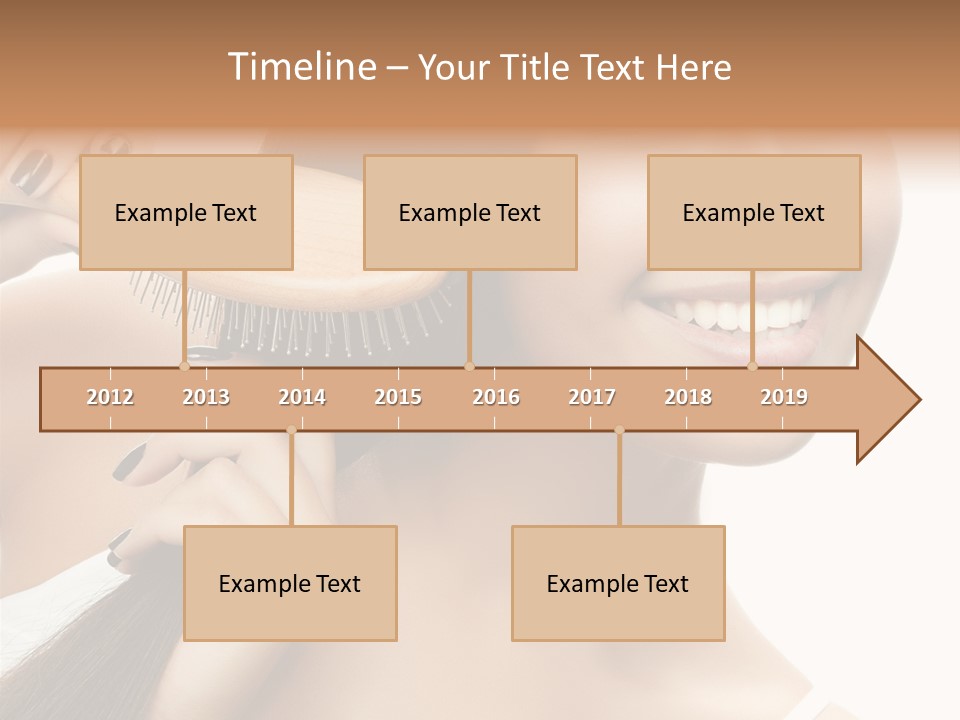 Timeline – Your Title Text Here

Example Text

Example Text

Example Text

2012 2013 2014 2015 2016 2017 2018 2019

Example Text

Example Text